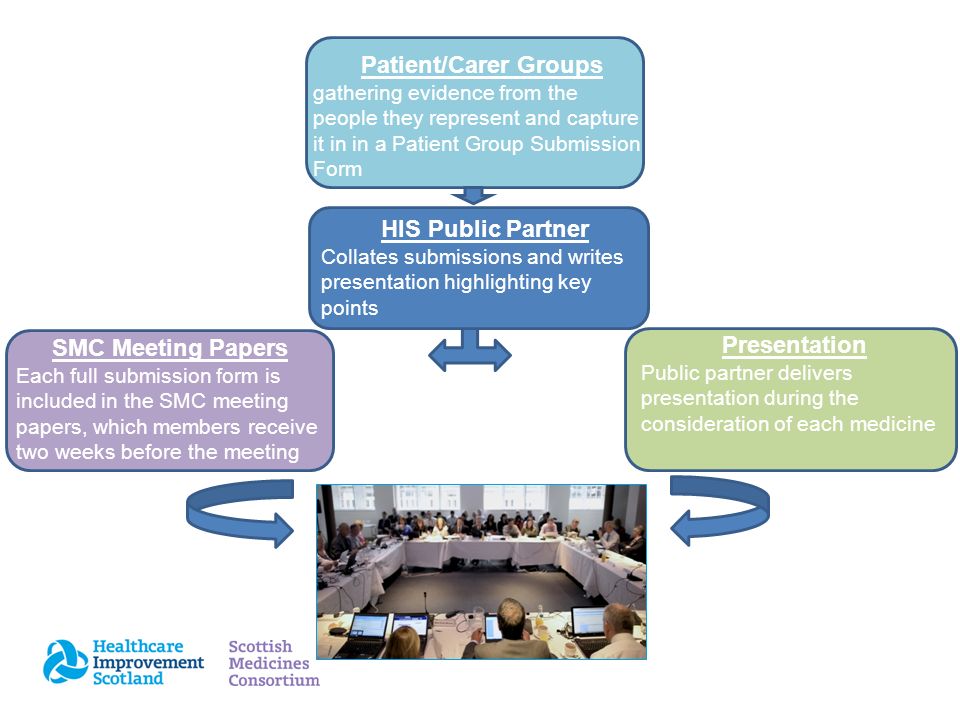 Patient/Carer Groups
gathering evidence from the people they represent and capture it in in a Patient Group Submission Form

HIS Public Partner
Collates submissions and writes presentation highlighting key points

SMC Meeting Papers
Each full submission form is included in the SMC meeting papers, which members receive two weeks before the meeting

Presentation
Public partner delivers presentation during the consideration of each medicine

Healthcare Improvement Scotland

Scottish Medicines Consortium